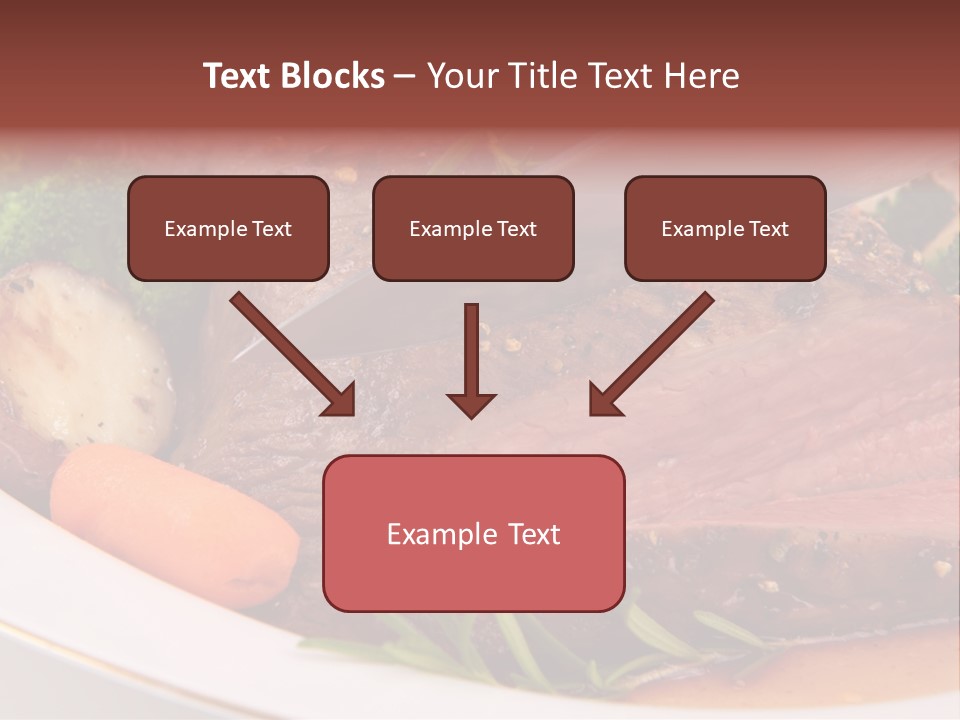 Text Blocks – Your Title Text Here

Example Text

Example Text

Example Text

Example Text